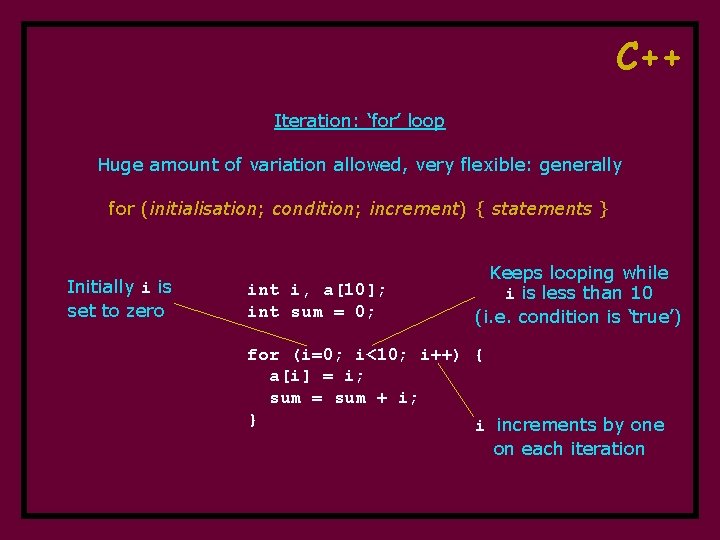 C++

Iteration: 'for' loop

Huge amount of variation allowed, very flexible: generally

for (initialisation; condition; increment) { statements }

Initially i is set to zero

int i, a[10];
int sum = 0;

for (i=0; i<10; i++) {
a[i] = i;
sum = sum + i;
}

Keeps looping while i is less than 10 (i.e. condition is 'true')

i increments by one on each iteration